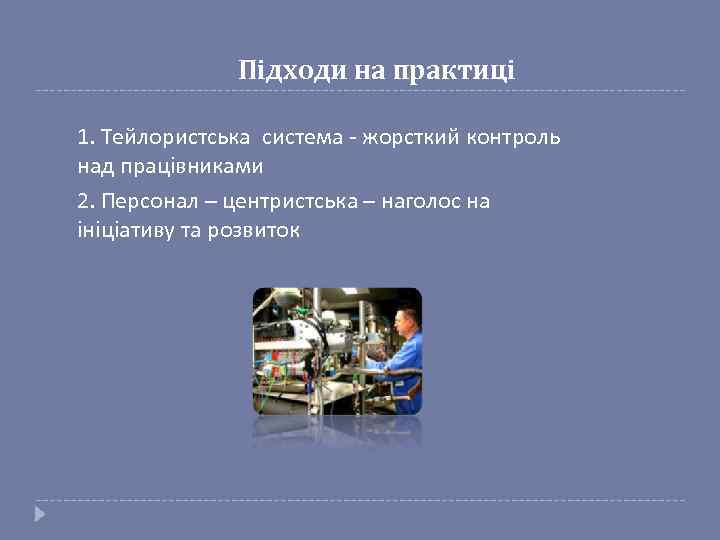 Підходи на практиці

1. Тейлористська система - жорсткий контроль над працівниками

2. Персонал – центристська – наголос на ініціативу та розвиток